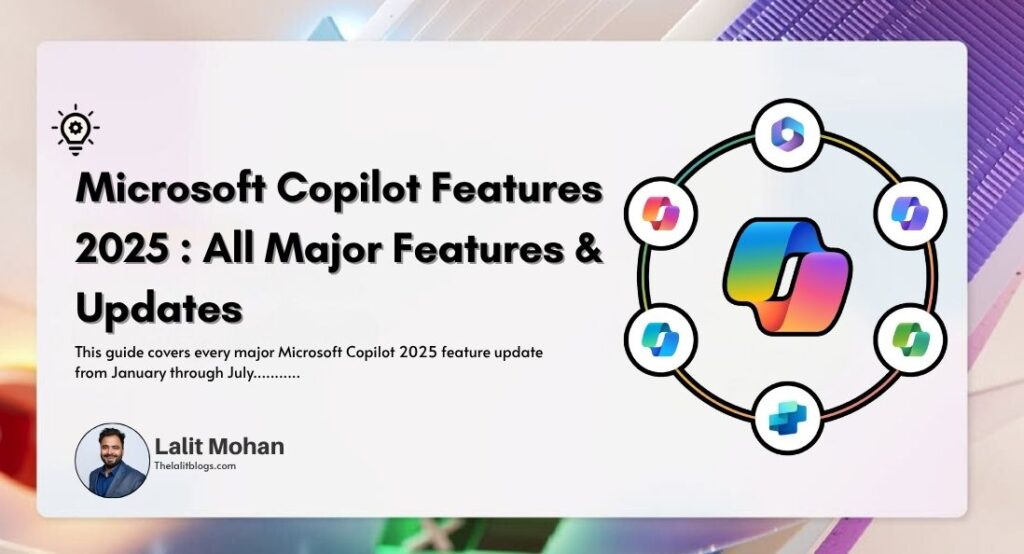 Microsoft Copilot Features 2025 : All Major Features & Updates

This guide covers every major Microsoft Copilot 2025 feature update from January through July...........

Lalit Mohan
Thelalitblogs.com